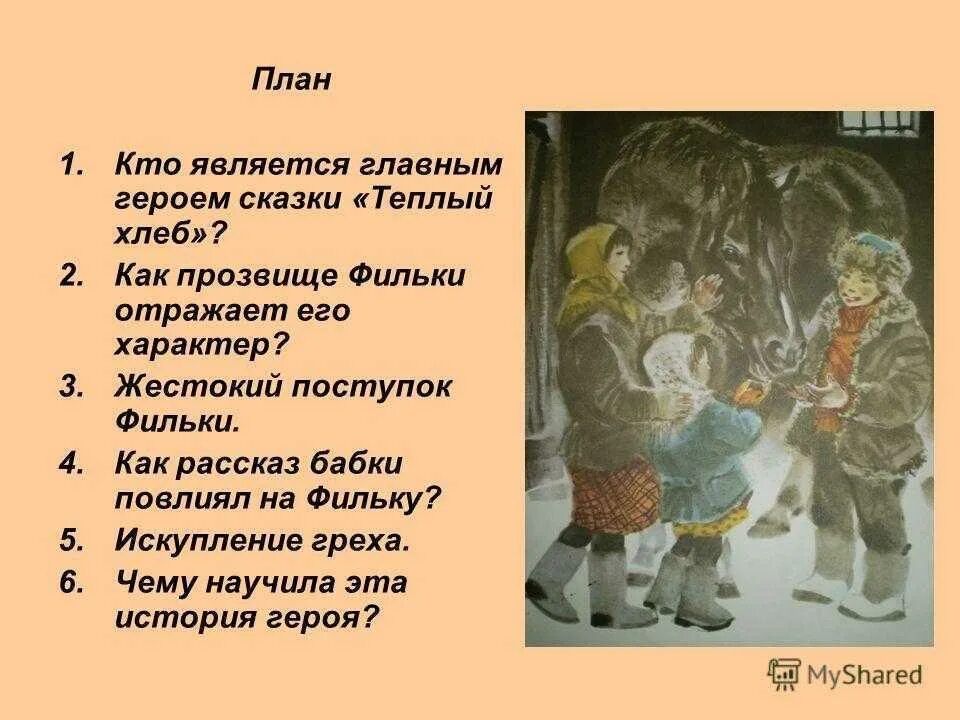 План

1. Кто является главным героем сказки «Теплый хлеб»?
2. Как прозвище Фильки отражает его характер?
3. Жестокий поступок Фильки.
4. Как рассказ бабки повлиял на Фильку?
5. Искупление греха.
6. Чему научила эта история героя?

MyShared